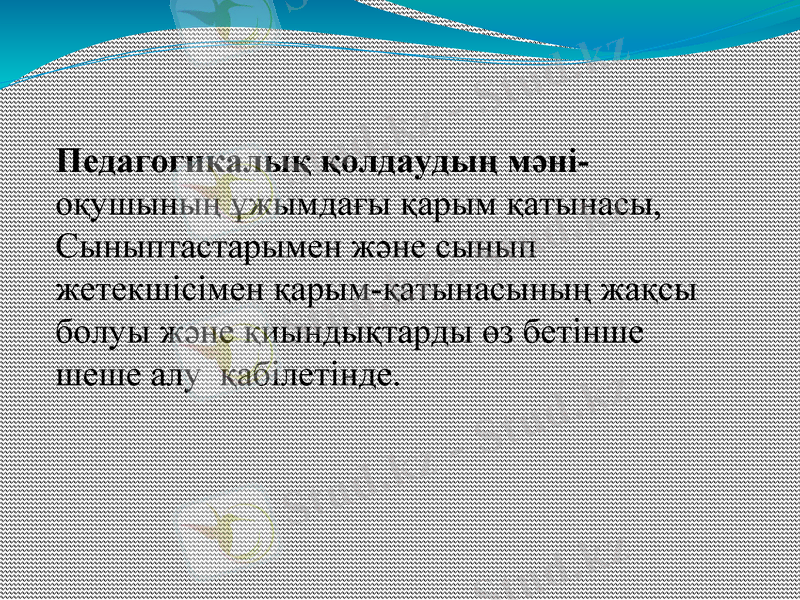 **Педагогикалық қолдаудың мәні-** оқушының ұжымдағы қарым қатынасы, Сыныптастарымен және сынып жетекшісімен қарым-қатынасының жақсы болуы және қиындықтарды өз бетінше шеше алу қабілетінде.